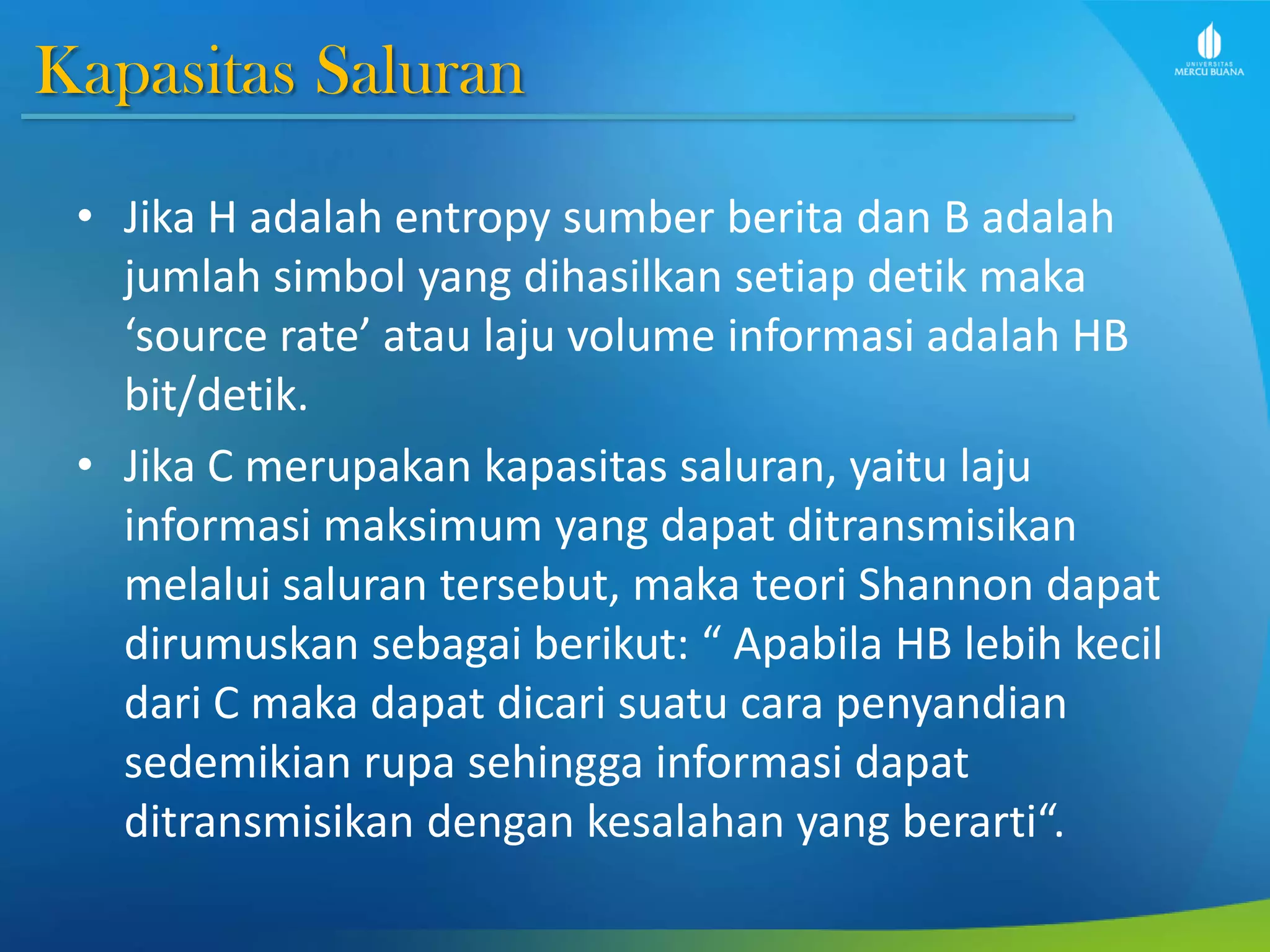 Kapasitas Saluran

UNIVERSITAS MERCU BUANA

• Jika H adalah entropy sumber berita dan B adalah jumlah simbol yang dihasilkan setiap detik maka ‘source rate’ atau laju volume informasi adalah HB bit/detik.

• Jika C merupakan kapasitas saluran, yaitu laju informasi maksimum yang dapat ditransmisikan melalui saluran tersebut, maka teori Shannon dapat dirumuskan sebagai berikut: “ Apabila HB lebih kecil dari C maka dapat dicari suatu cara penyandian sedemikian rupa sehingga informasi dapat ditransmisikan dengan kesalahan yang berarti“.